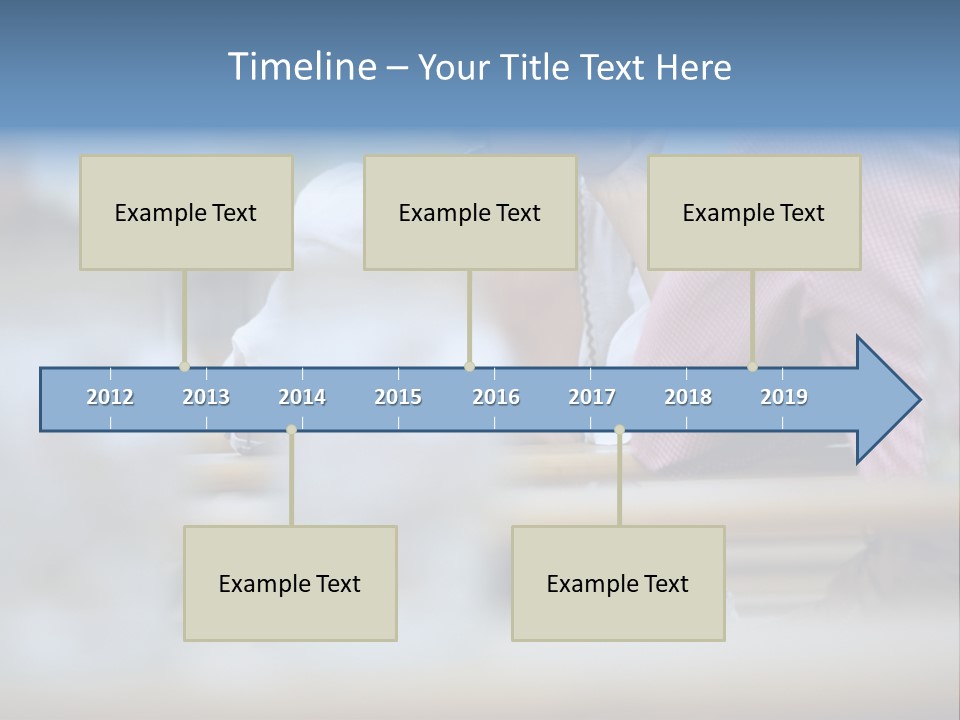 Timeline – Your Title Text Here

Example Text

Example Text

Example Text

2012 2013 2014 2015 2016 2017 2018 2019

Example Text

Example Text